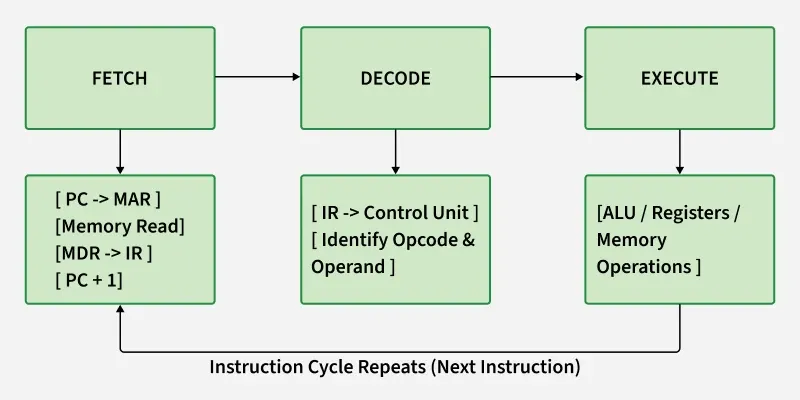 FETCH

DECODE

EXECUTE

[ PC -> MAR ]
[Memory Read]
[MDR -> IR ]
[ PC + 1]

[ IR -> Control Unit ]
[ Identify Opcode & Operand ]

[ALU / Registers / Memory Operations ]

Instruction Cycle Repeats (Next Instruction)